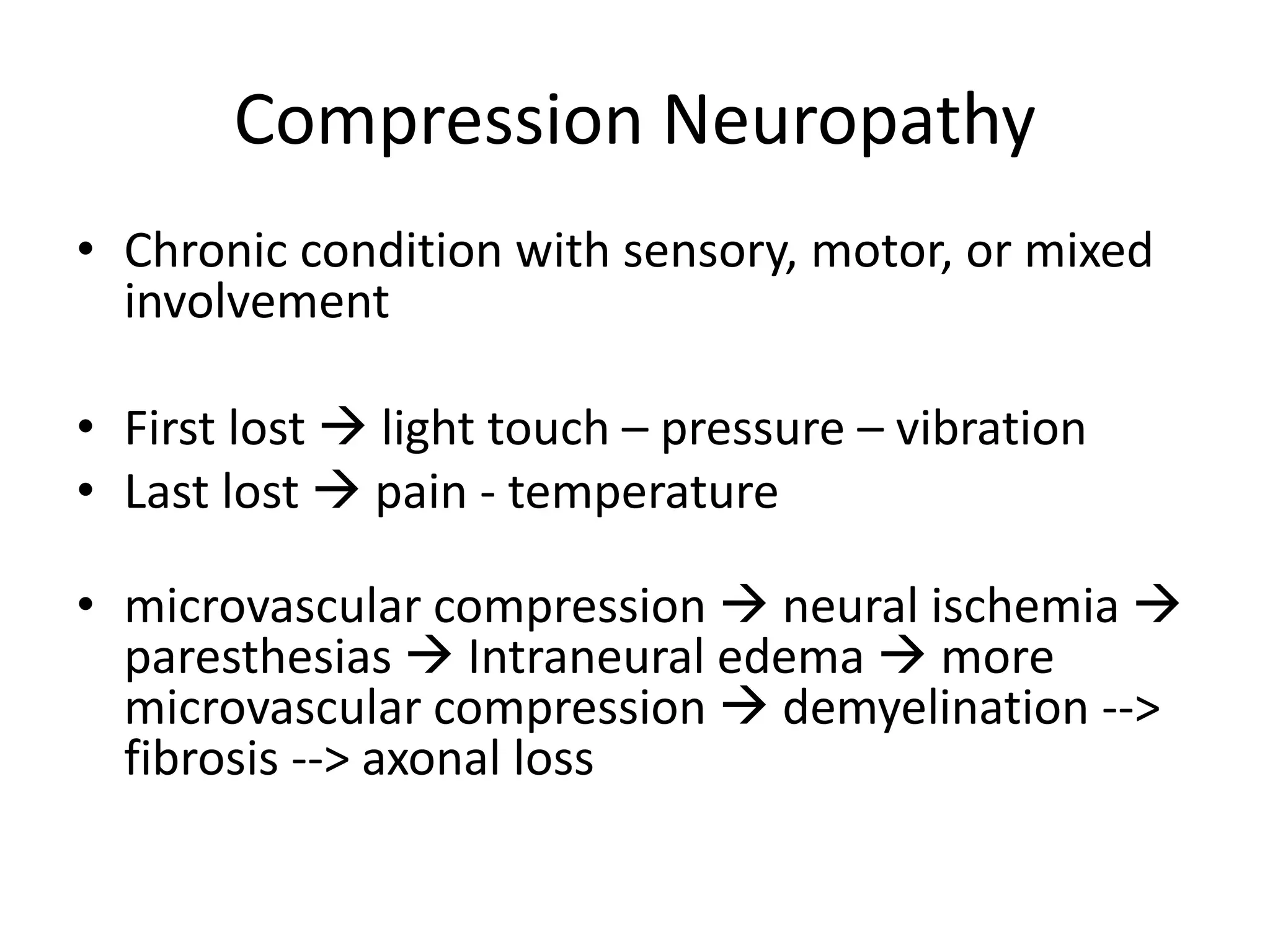 Compression Neuropathy

• Chronic condition with sensory, motor, or mixed involvement

• First lost → light touch – pressure – vibration
• Last lost → pain - temperature

• microvascular compression → neural ischemia → paresthesias → Intraneural edema → more microvascular compression → demyelination --> fibrosis --> axonal loss